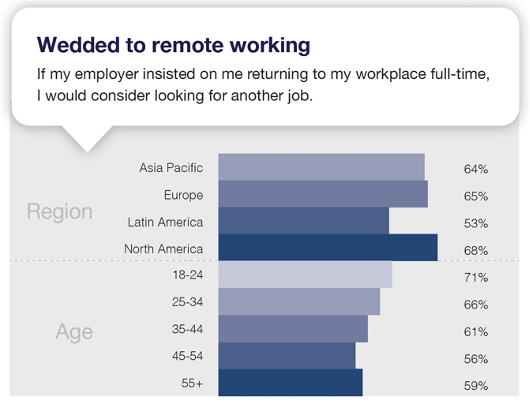 Wedded to remote working

If my employer insisted on me returning to my workplace full-time, I would consider looking for another job.

Region

Asia Pacific 64%

Europe 65%

Latin America 53%

North America 68%

Age

18-24 71%

25-34 66%

35-44 61%

45-54 56%

55+ 59%